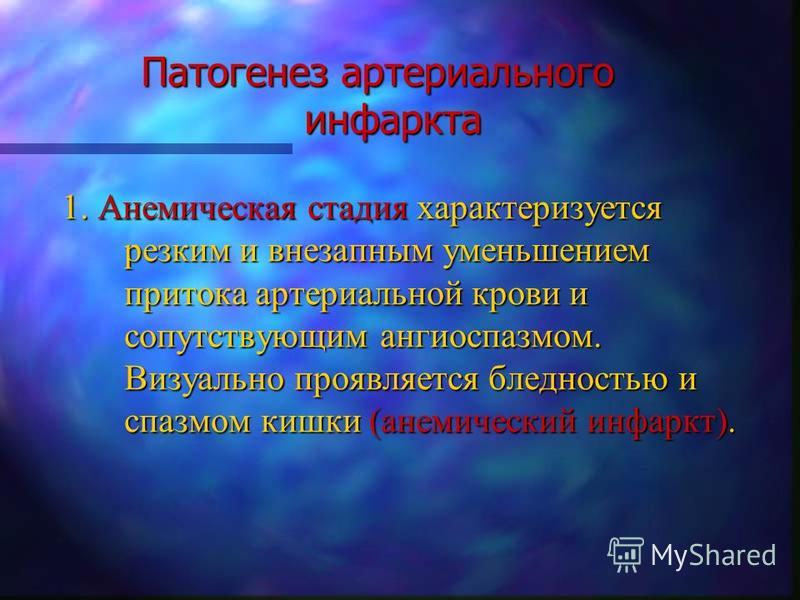 Патогенез артериального инфаркта

1. Анемическая стадия характеризуется резким и внезапным уменьшением притока артериальной крови и сопутствующим ангиоспазмом. Визуально проявляется бледностью и спазмом кишки (анемический инфаркт).

MyShared